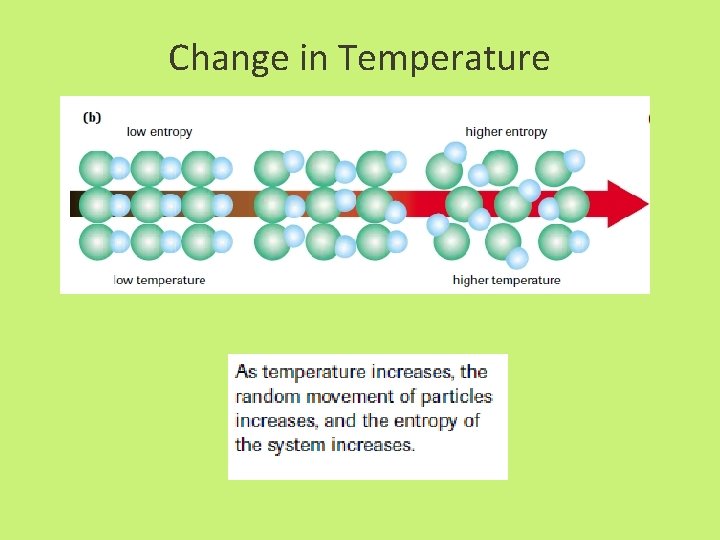 Change in Temperature

(b)

low entropy

higher entropy

low temperature

higher temperature

As temperature increases, the random movement of particles increases, and the entropy of the system increases.